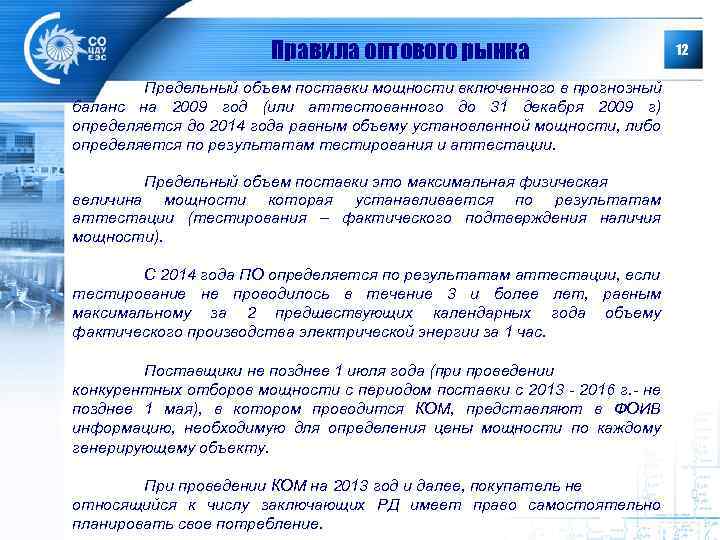 СО ЦДУ ЕЭС

Правила оптового рынка

12

Предельный объем поставки мощности включенного в прогнозный баланс на 2009 год (или аттестованного до 31 декабря 2009 г) определяется до 2014 года равным объему установленной мощности, либо определяется по результатам тестирования и аттестации.

Предельный объем поставки это максимальная физическая величина мощности которая устанавливается по результатам аттестации (тестирования – фактического подтверждения наличия мощности).

С 2014 года ПО определяется по результатам аттестации, если тестирование не проводилось в течение 3 и более лет, равным максимальному за 2 предшествующих календарных года объему фактического производства электрической энергии за 1 час.

Поставщики не позднее 1 июля года (при проведении конкурентных отборов мощности с периодом поставки с 2013 - 2016 г.- не позднее 1 мая), в котором проводится КОМ, представляют в ФОИВ информацию, необходимую для определения цены мощности по каждому генерирующему объекту.

При проведении КОМ на 2013 год и далее, покупатель не относящийся к числу заключающих РД имеет право самостоятельно планировать свое потребление.